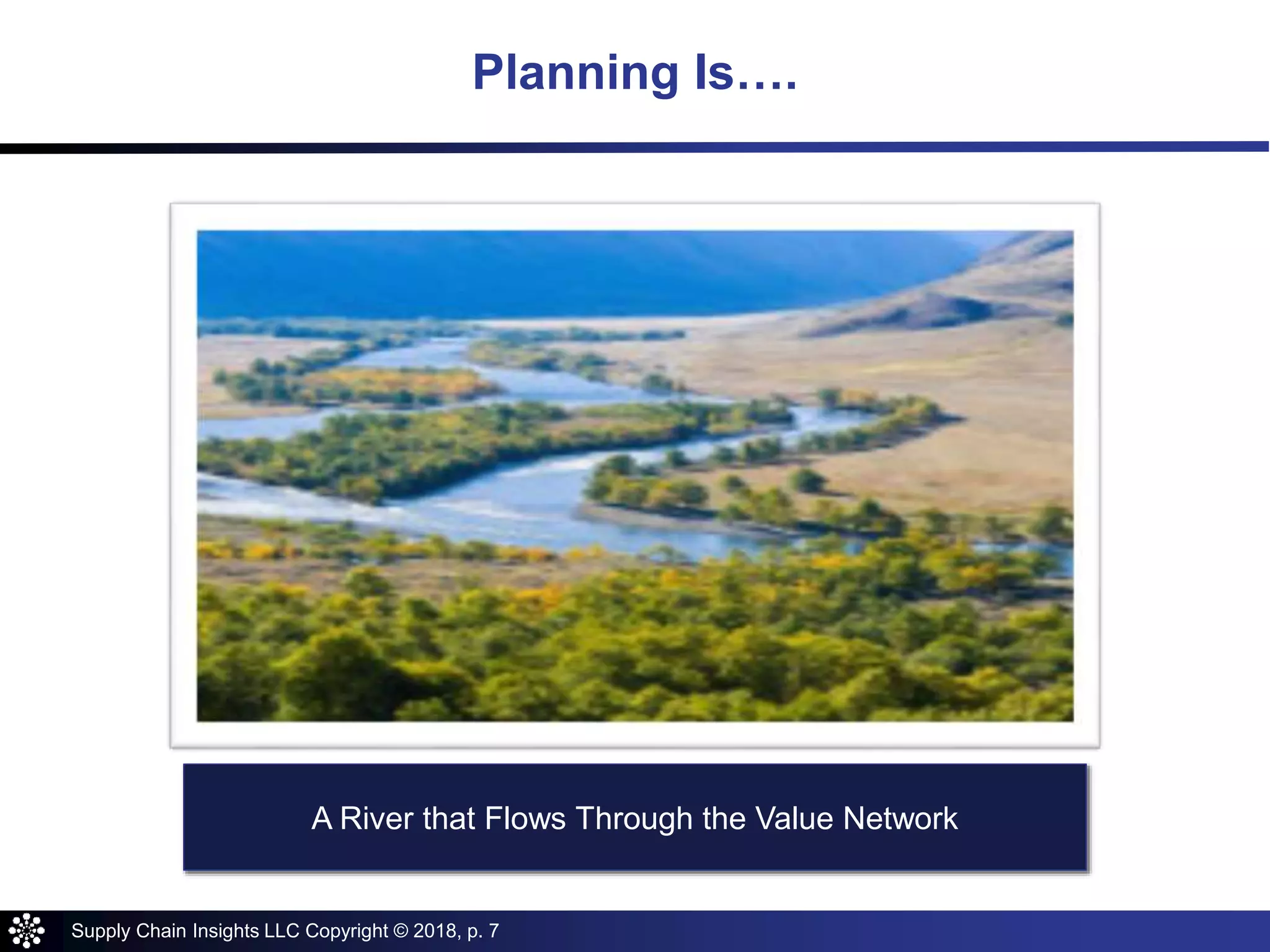 Planning Is….

A River that Flows Through the Value Network

Supply Chain Insights LLC Copyright © 2018, p. 7